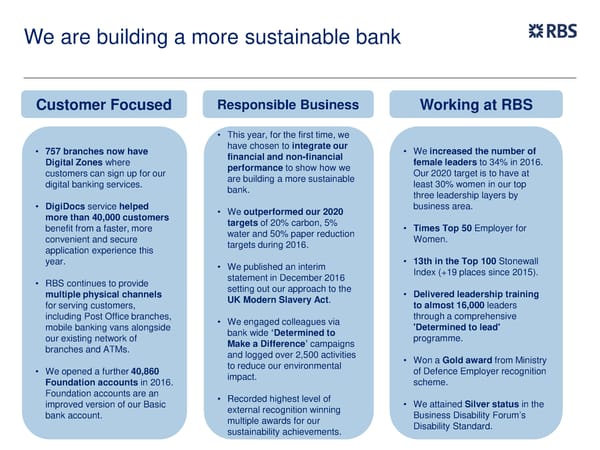 We are building a more sustainable bank

RBS

Customer Focused

• 757 branches now have Digital Zones where customers can sign up for our digital banking services.

• DigiDocs service helped more than 40,000 customers benefit from a faster, more convenient and secure application experience this year.

• RBS continues to provide multiple physical channels for serving customers, including Post Office branches, mobile banking vans alongside our existing network of branches and ATMs.

• We opened a further 40,860 Foundation accounts in 2016. Foundation accounts are an improved version of our Basic bank account.

Responsible Business

• This year, for the first time, we have chosen to integrate our financial and non-financial performance to show how we are building a more sustainable bank.

• We outperformed our 2020 targets of 20% carbon, 5% water and 50% paper reduction targets during 2016.

• We published an interim statement in December 2016 setting out our approach to the UK Modern Slavery Act.

• We engaged colleagues via bank wide 'Determined to Make a Difference' campaigns and logged over 2,500 activities to reduce our environmental impact.

• Recorded highest level of external recognition winning multiple awards for our sustainability achievements.

Working at RBS

• We increased the number of female leaders to 34% in 2016. Our 2020 target is to have at least 30% women in our top three leadership layers by business area.

• Times Top 50 Employer for Women.

• 13th in the Top 100 Stonewall Index (+19 places since 2015).

• Delivered leadership training to almost 16,000 leaders through a comprehensive 'Determined to lead' programme.

• Won a Gold award from Ministry of Defence Employer recognition scheme.

• We attained Silver status in the Business Disability Forum's Disability Standard.